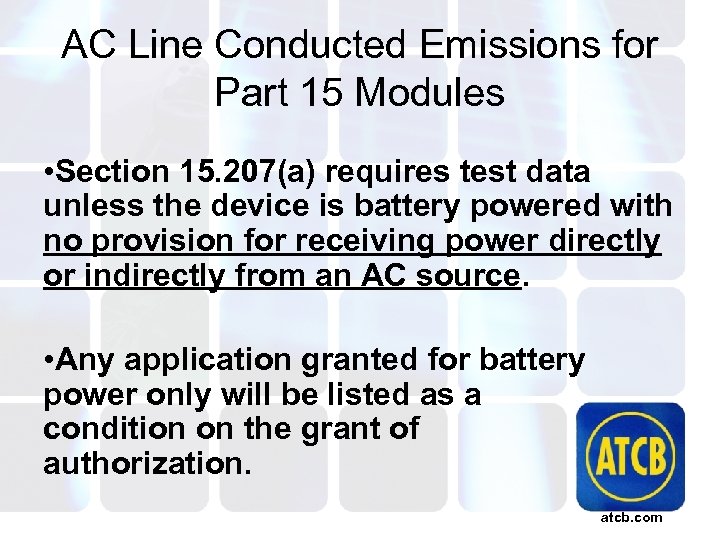 AC Line Conducted Emissions for Part 15 Modules

•Section 15.207(a) requires test data unless the device is battery powered with no provision for receiving power directly or indirectly from an AC source.

•Any application granted for battery power only will be listed as a condition on the grant of authorization.

ATCB

atcb.com